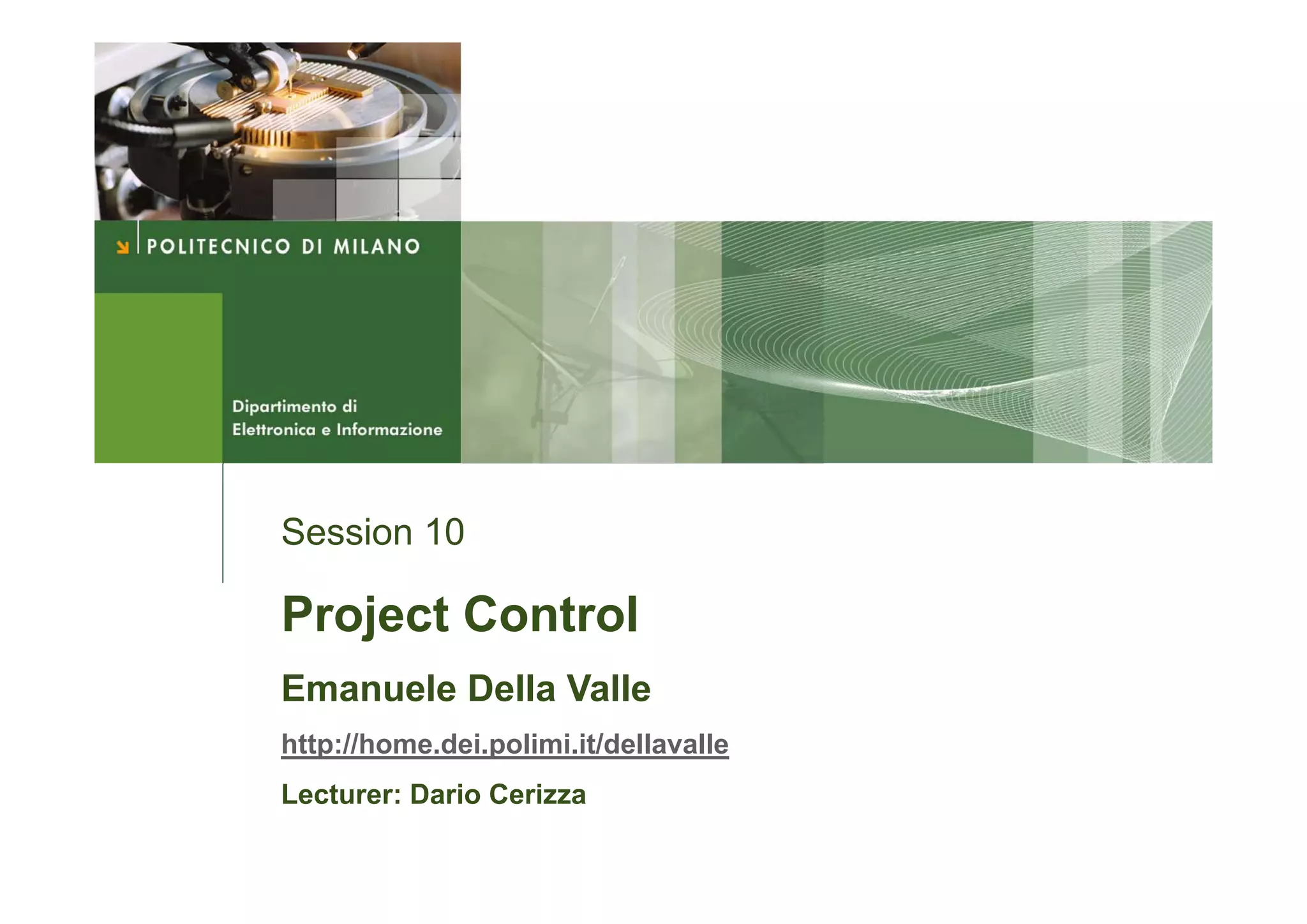 POLITECNICO DI MILANO

Dipartimento di
Elettronica e Informazione

Session 10

Project Control

Emanuele Della Valle

http://home.dei.polimi.it/dellavalle

Lecturer: Dario Cerizza